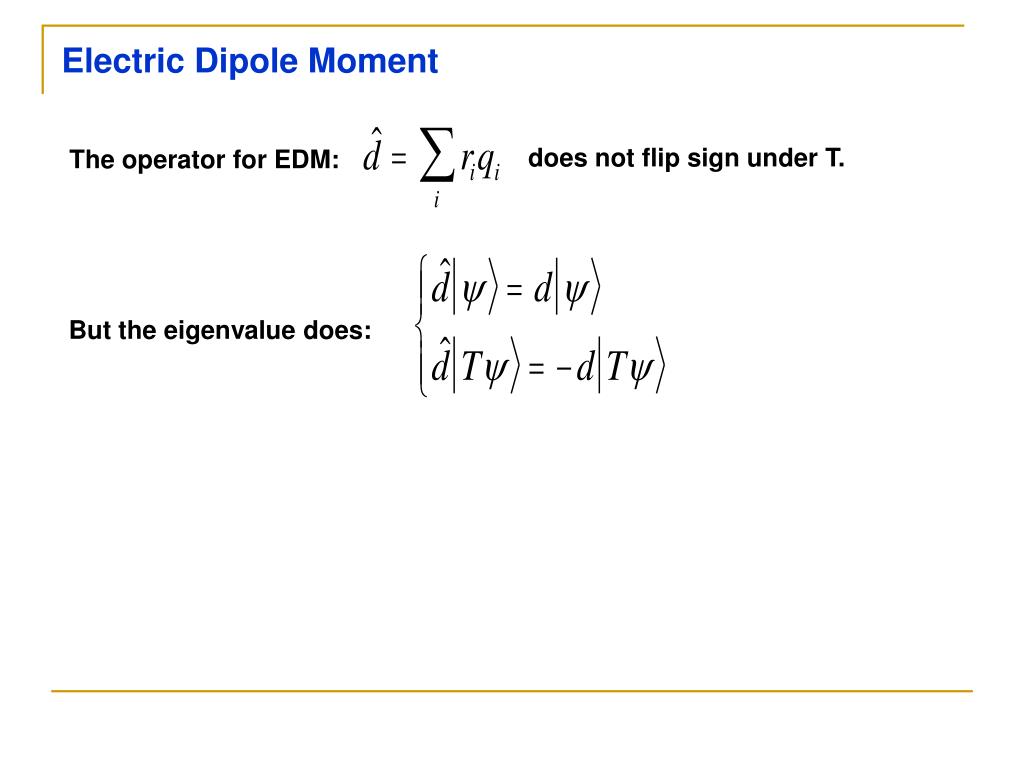 Electric Dipole Moment

The operator for EDM: $\hat{d} = \sum_i r_i q_i$ does not flip sign under T.

But the eigenvalue does: $\begin{cases} \hat{d}|\psi\rangle = d|\psi\rangle \\ \hat{d}|T\psi\rangle = -d|T\psi\rangle \end{cases}$